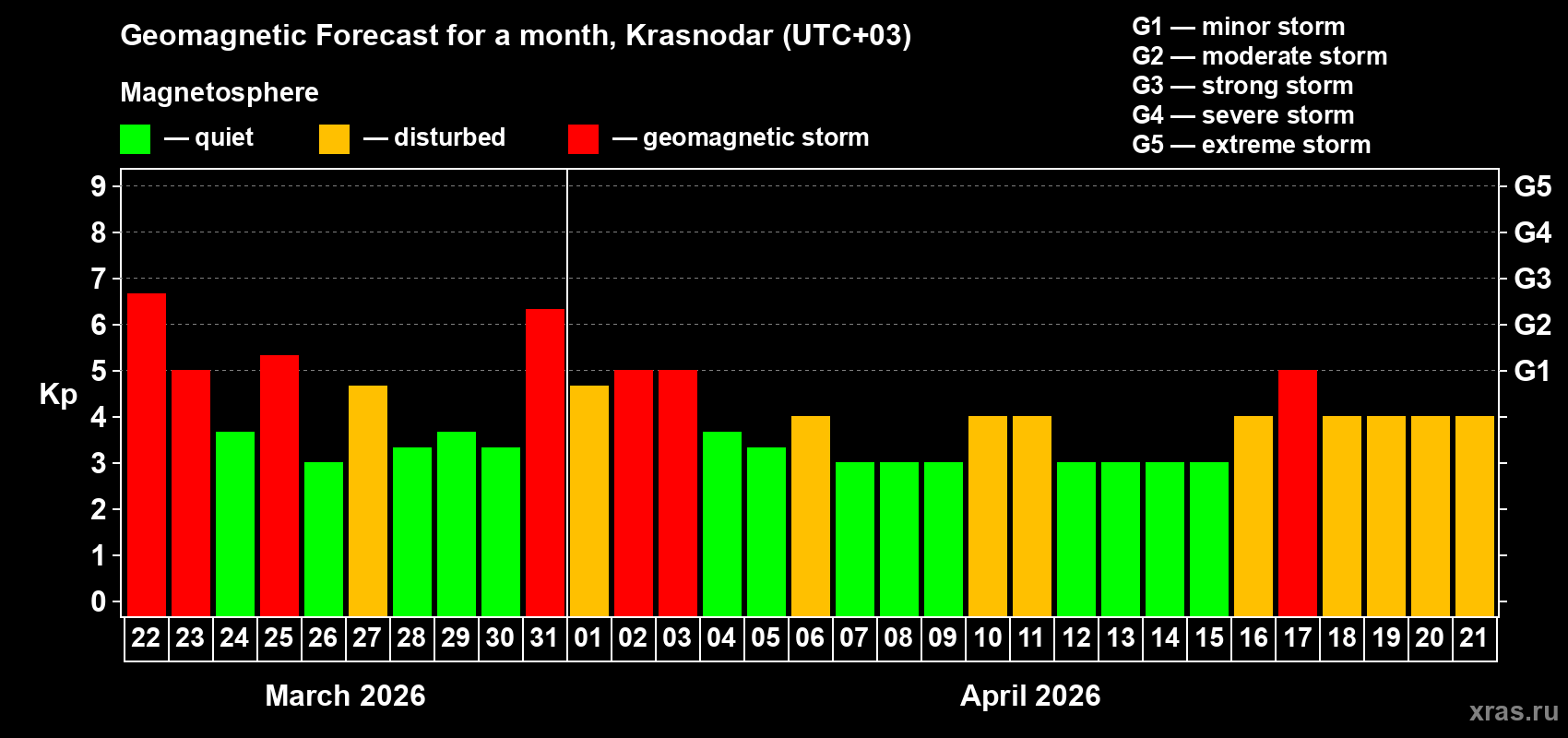 Geomagnetic Forecast for a month, Krasnodar (UTC+03)

Magnetosphere

— quiet — disturbed — geomagnetic storm

G1 — minor storm
G2 — moderate storm
G3 — strong storm
G4 — severe storm
G5 — extreme storm

Kp

9 8 7 6 5 4 3 2 1 0

G5 G4 G3 G2 G1

22 23 24 25 26 27 28 29 30 31 01 02 03 04 05 06 07 08 09 10 11 12 13 14 15 16 17 18 19 20 21

March 2026

April 2026

xras.ru